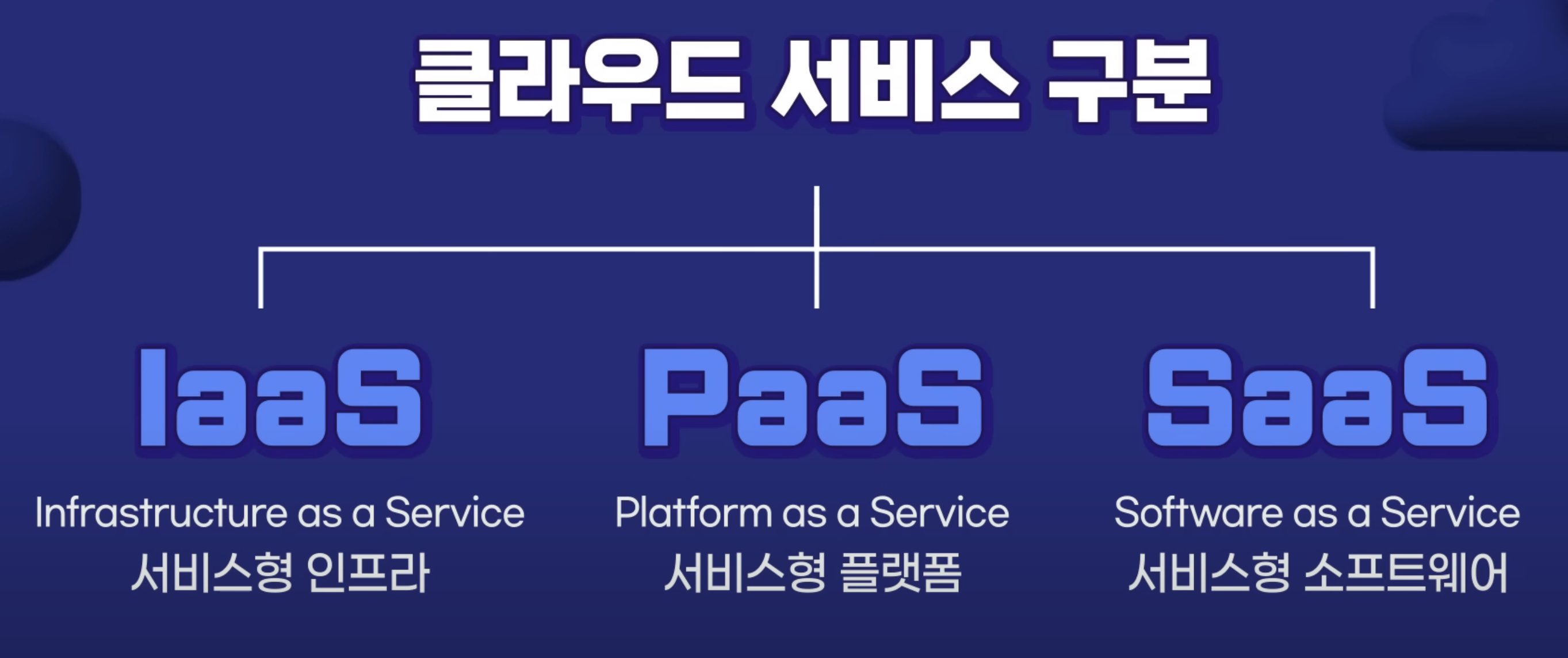 클라우드 서비스 구분

IaaS
Infrastructure as a Service
서비스형 인프라

PaaS
Platform as a Service
서비스형 플랫폼

SaaS
Software as a Service
서비스형 소프트웨어